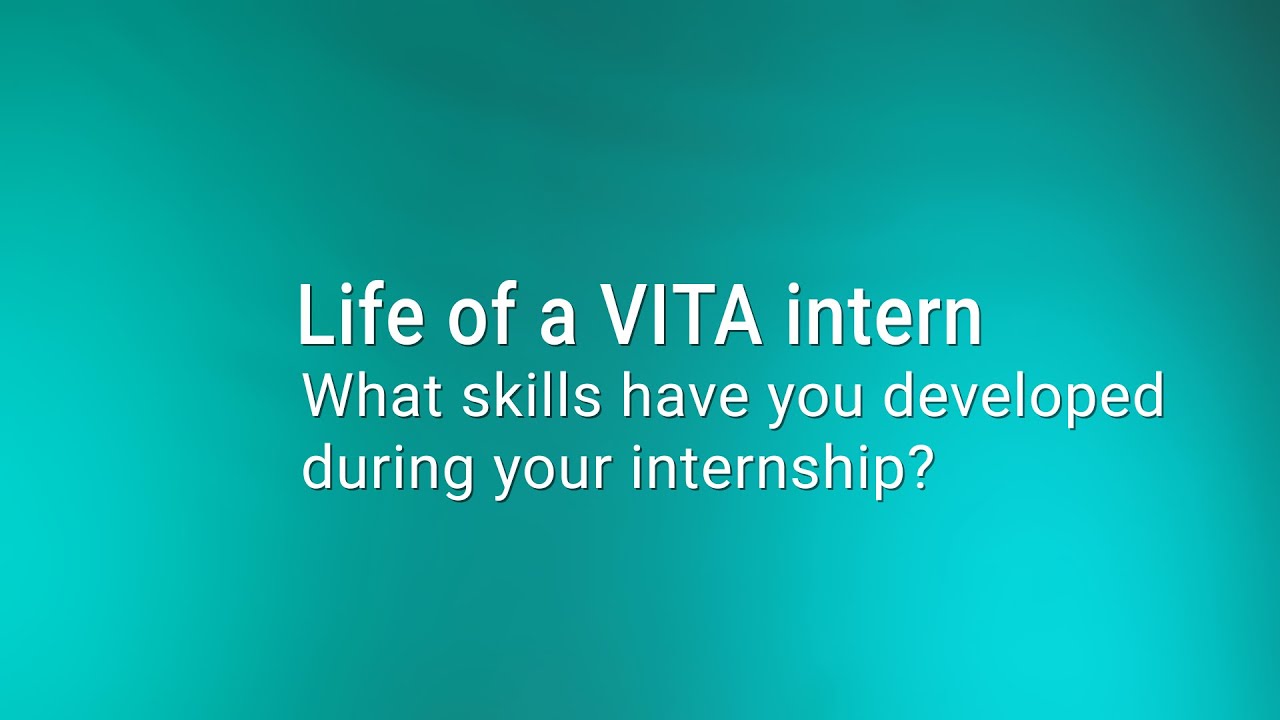 Life of a VITA intern
What skills have you developed during your internship?